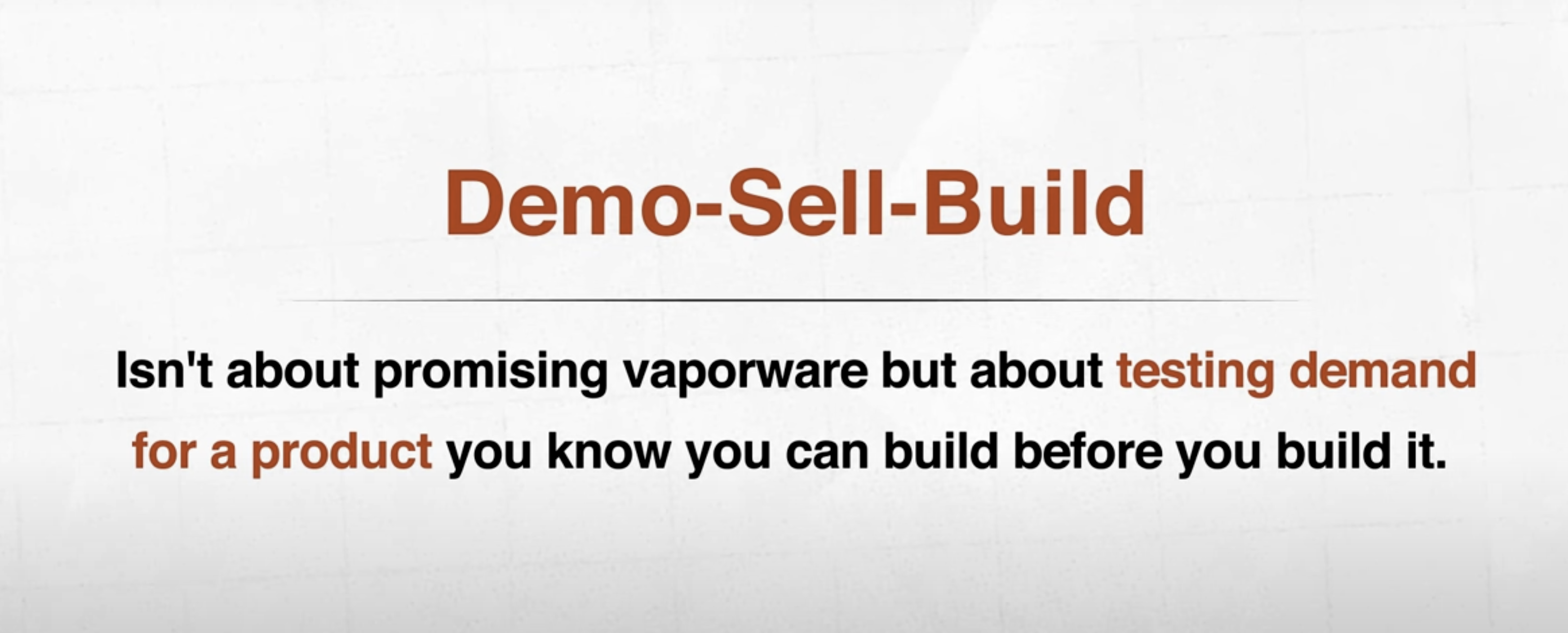 Demo-Sell-Build

Isn't about promising vaporware but about testing demand for a product you know you can build before you build it.